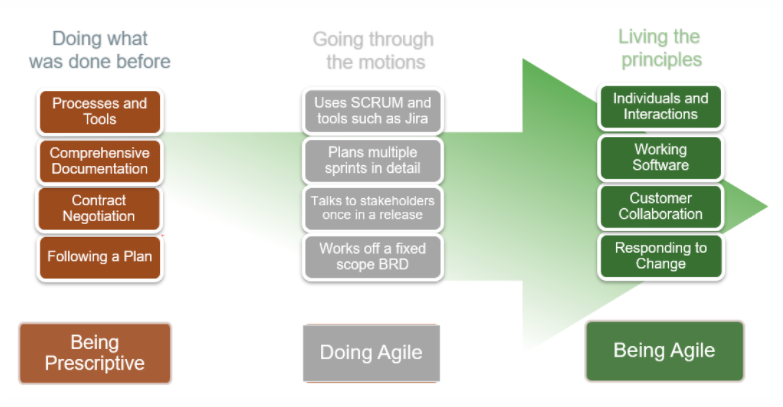 Doing what was done before

Processes and Tools

Comprehensive Documentation

Contract Negotiation

Following a Plan

Being Prescriptive

Going through the motions

Uses SCRUM and tools such as Jira

Plans multiple sprints in detail

Talks to stakeholders once in a release

Works off a fixed scope BRD

Doing Agile

Living the principles

Individuals and Interactions

Working Software

Customer Collaboration

Responding to Change

Being Agile